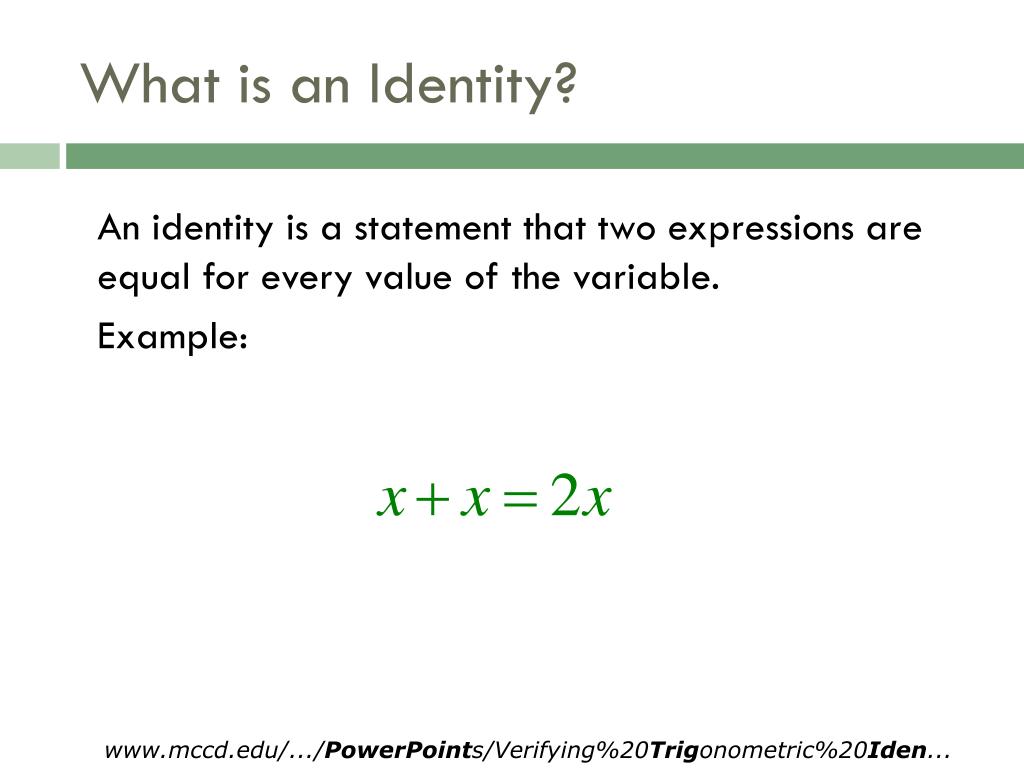 What is an Identity?

An identity is a statement that two expressions are equal for every value of the variable.

Example:

$x + x = 2x$

www.mccd.edu/.../PowerPoints/Verifying%20Trigonometric%20Iden...